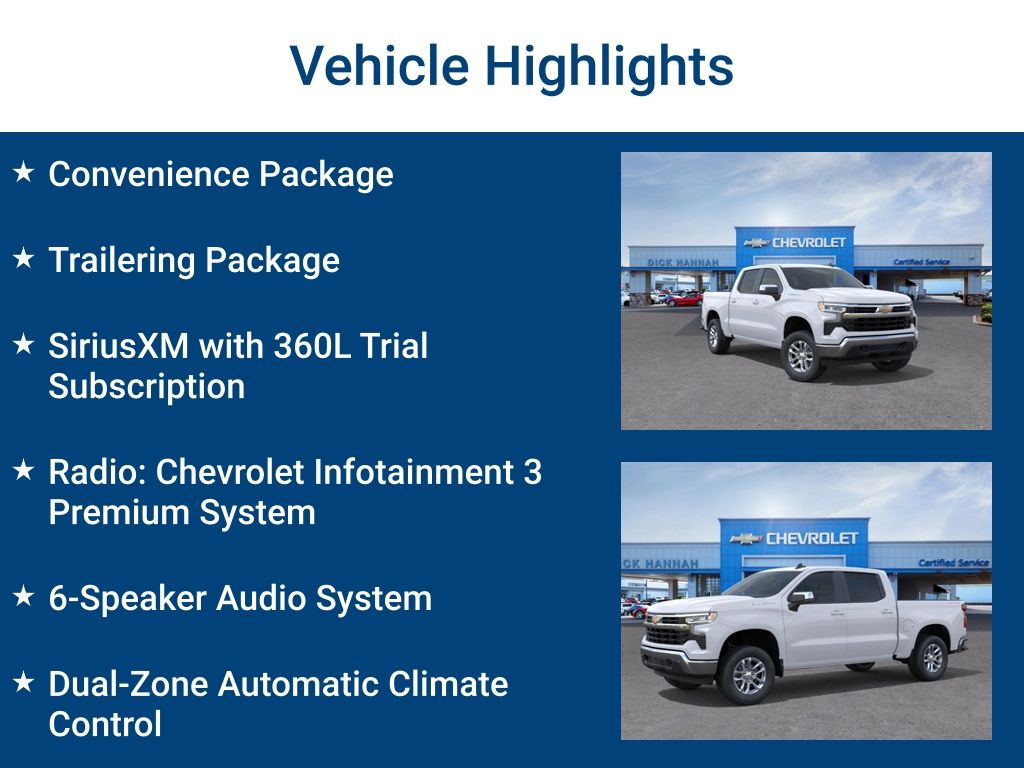 Vehicle Highlights

★ Convenience Package

★ Trailering Package

★ SiriusXM with 360L Trial Subscription

★ Radio: Chevrolet Infotainment 3 Premium System

★ 6-Speaker Audio System

★ Dual-Zone Automatic Climate Control

DICK HANNAH CHEVROLET Certified Service

CK HANNAH CHEVROLET Certified Service